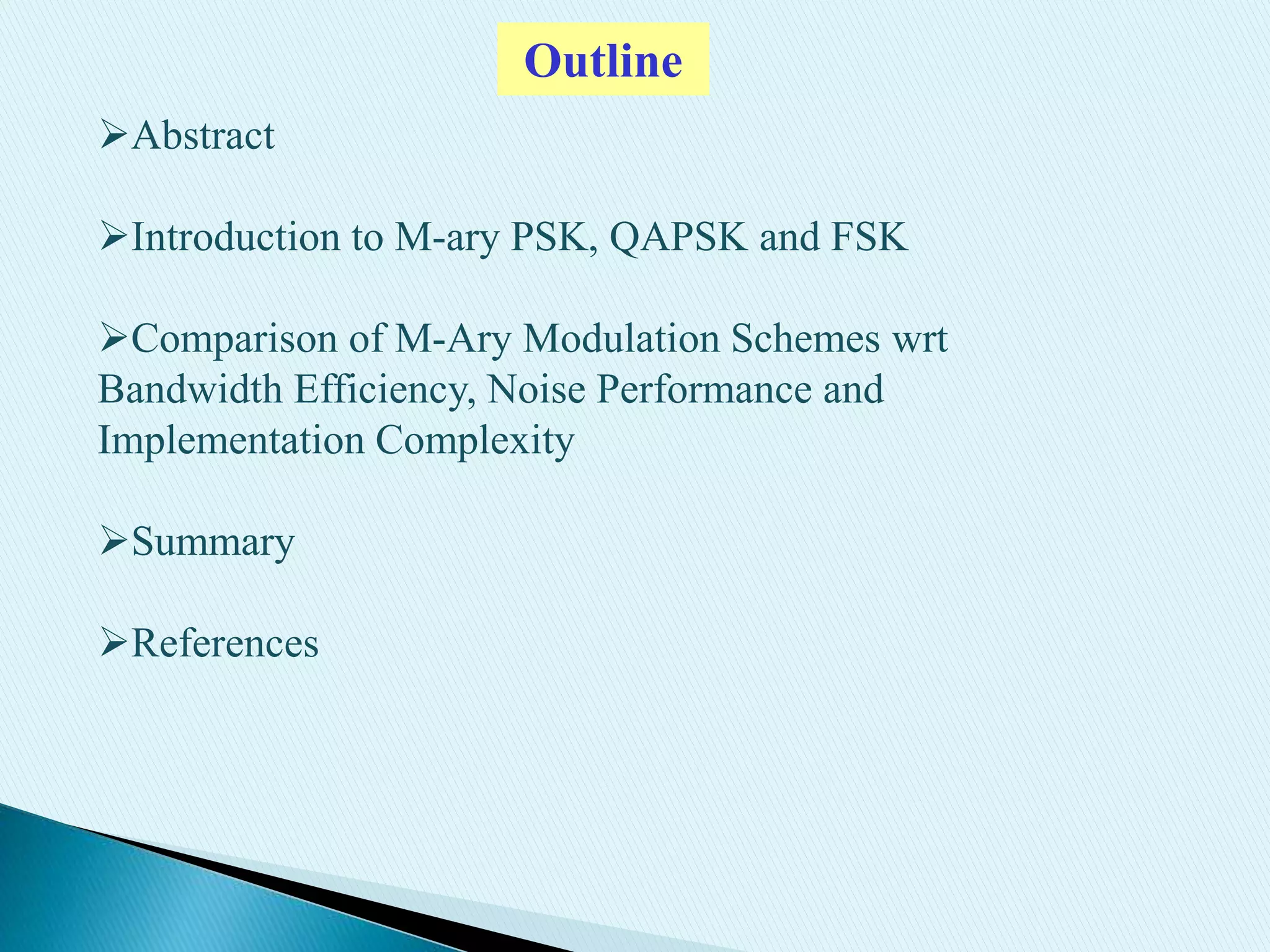 Outline

➢Abstract

➢Introduction to M-ary PSK, QAPSK and FSK

➢Comparison of M-Ary Modulation Schemes wrt Bandwidth Efficiency, Noise Performance and Implementation Complexity

➢Summary

➢References